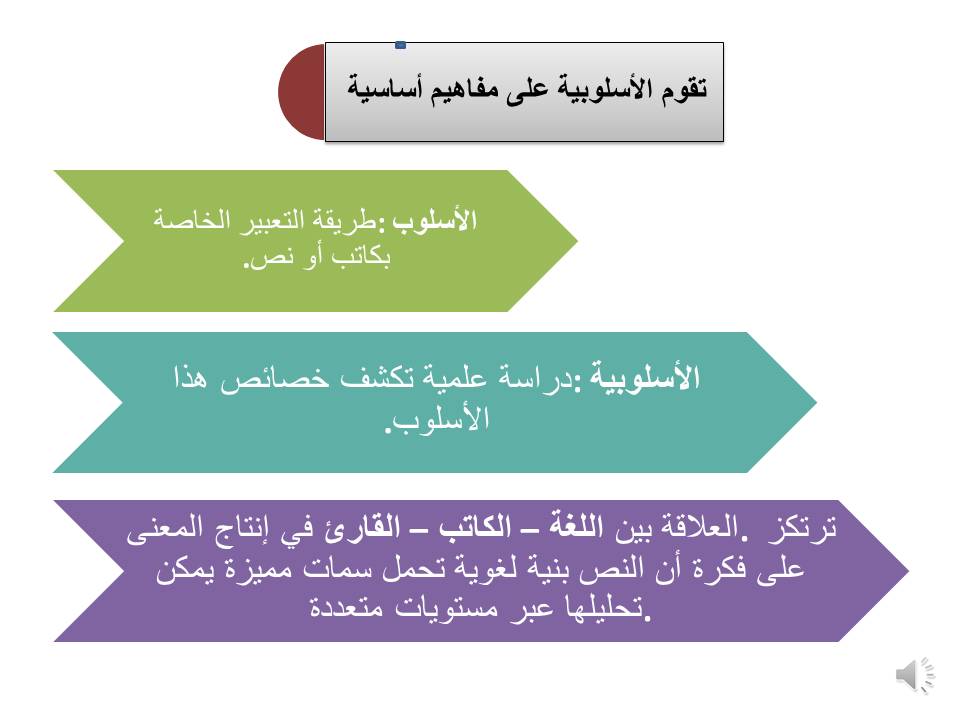 تقوم الأسلوبية على مفاهيم أساسية

الأسلوب :طريقة التعبير الخاصة بكاتب أو نص.

الأسلوبية :دراسة علمية تكشف خصائص هذا الأسلوب.

ترتكز .العلاقة بين اللغة – الكاتب – القارئ في إنتاج المعنى على فكرة أن النص بنية لغوية تحمل سمات مميزة يمكن تحليلها عبر مستويات متعددة.